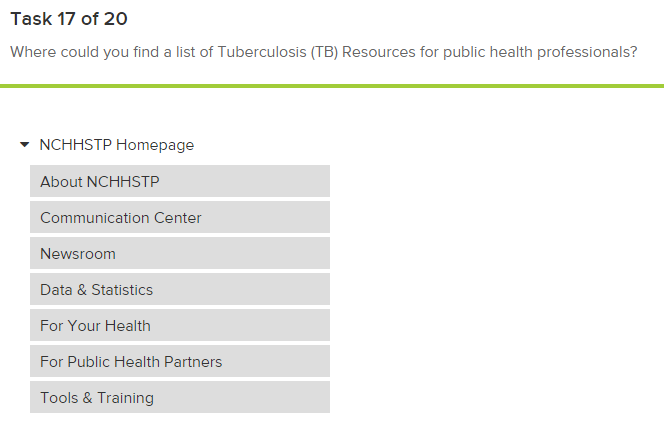 Task 17 of 20

Where could you find a list of Tuberculosis (TB) Resources for public health professionals?

NCHHSTP Homepage

About NCHHSTP

Communication Center

Newsroom

Data & Statistics

For Your Health

For Public Health Partners

Tools & Training